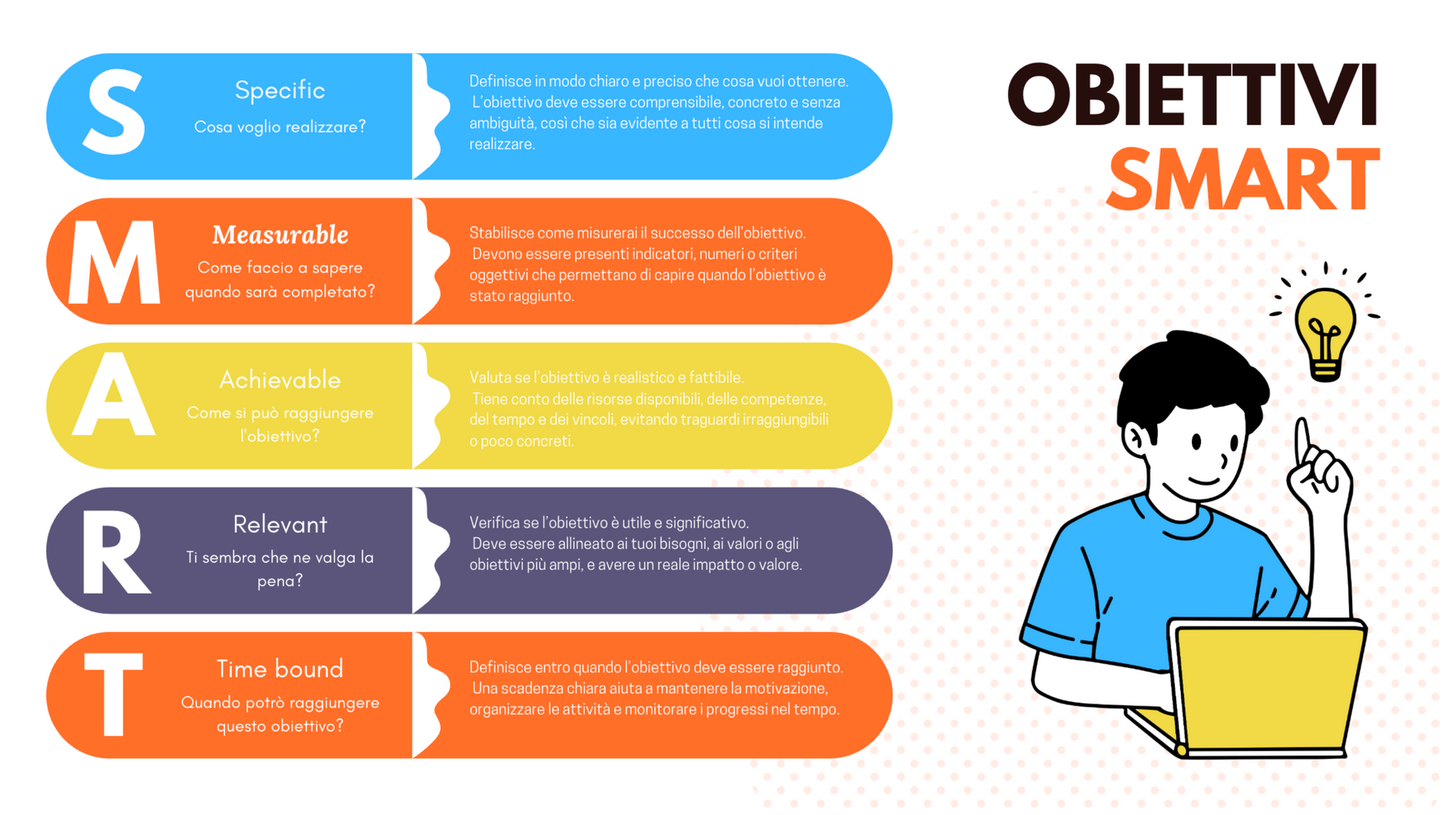 OBIETTIVI
SMART

S
Specific
Cosa voglio realizzare?

Definisce in modo chiaro e preciso che cosa vuoi ottenere. L'obiettivo deve essere comprensibile, concreto e senza ambiguità, così che sia evidente a tutti cosa si intende realizzare.

M
Measurable
Come faccio a sapere quando sarà completato?

Stabilisce come misurerai il successo dell'obiettivo. Devono essere presenti indicatori, numeri o criteri oggettivi che permettano di capire quando l'obiettivo è stato raggiunto.

A
Achievable
Come si può raggiungere l'obiettivo?

Valuta se l'obiettivo è realistico e fattibile. Tiene conto delle risorse disponibili, delle competenze, del tempo e dei vincoli, evitando traguardi irraggiungibili o poco concreti.

R
Relevant
Ti sembra che ne valga la pena?

Verifica se l'obiettivo è utile e significativo. Deve essere allineato ai tuoi bisogni, ai valori o agli obiettivi più ampi, e avere un reale impatto o valore.

T
Time bound
Quando potrò raggiungere questo obiettivo?

Definisce entro quando l'obiettivo deve essere raggiunto. Una scadenza chiara aiuta a mantenere la motivazione, organizzare le attività e monitorare i progressi nel tempo.